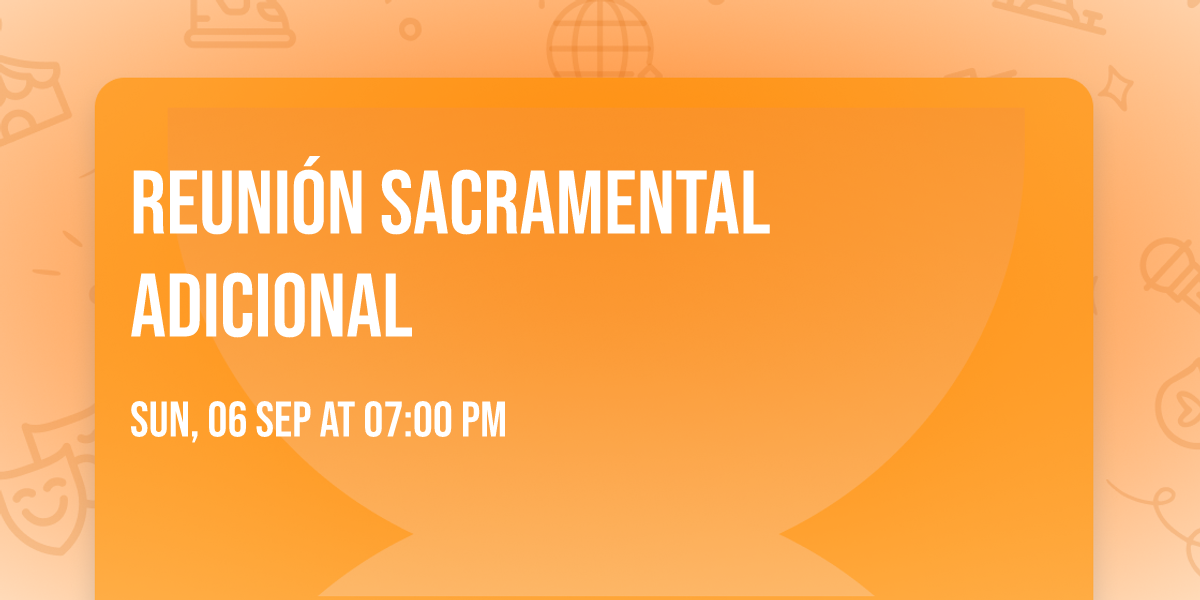 REUNIÓN SACRAMENTAL ADICIONAL

SUN, 06 SEP AT 07:00 PM